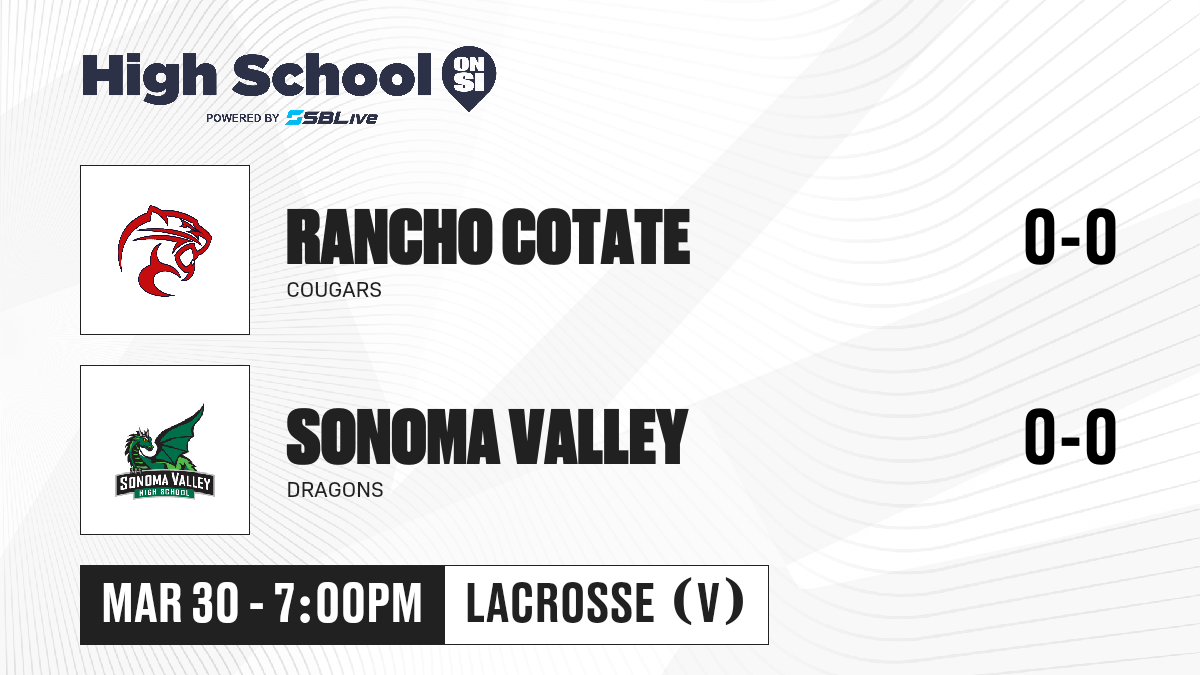 High School ON SI
POWERED BY SBLive

RANCHO COTATE
COUGARS
0-0

SONOMA VALLEY HIGH SCHOOL

SONOMA VALLEY
DRAGONS
0-0

MAR 30 - 7:00PM
LACROSSE (V)